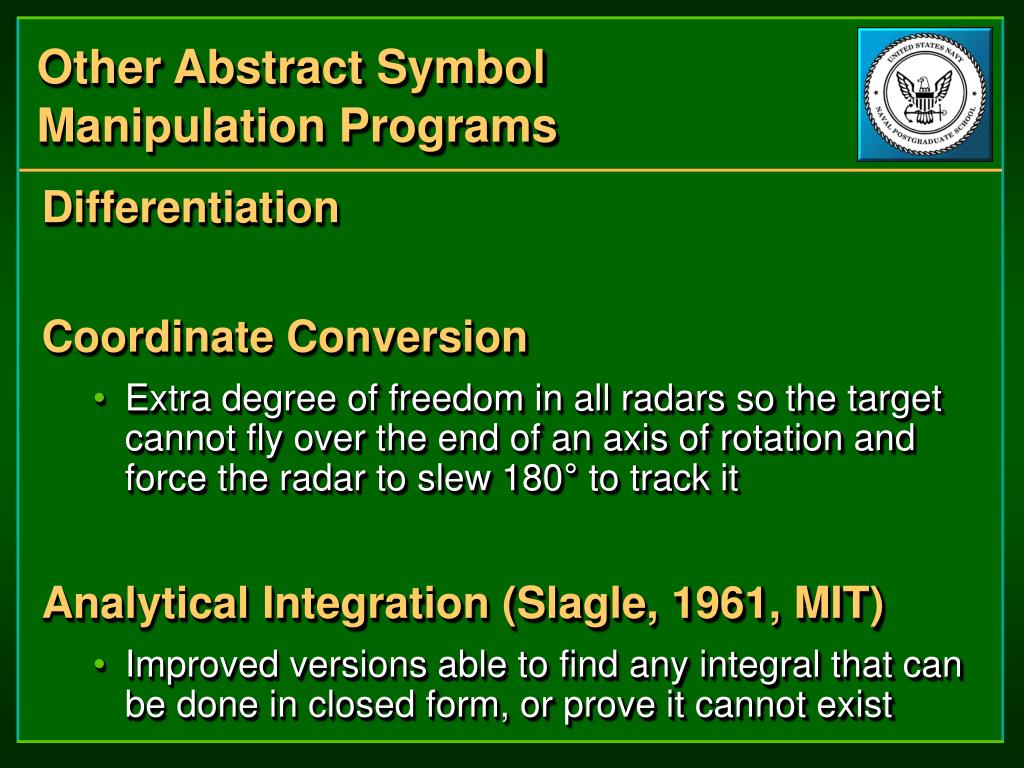 Other Abstract Symbol Manipulation Programs

UNITED STATES NAVY NAVAL POSTGRADUATE SCHOOL

Differentiation

Coordinate Conversion

• Extra degree of freedom in all radars so the target cannot fly over the end of an axis of rotation and force the radar to slew 180° to track it

Analytical Integration (Slagle, 1961, MIT)

• Improved versions able to find any integral that can be done in closed form, or prove it cannot exist